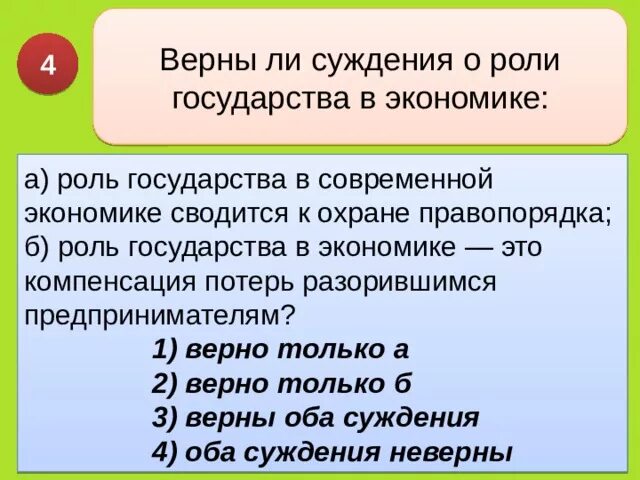 4

Верны ли суждения о роли государства в экономике:

а) роль государства в современной экономике сводится к охране правопорядка;
б) роль государства в экономике — это компенсация потерь разорившимся предпринимателям?

1) верно только а
2) верно только б
3) верны оба суждения
4) оба суждения неверны